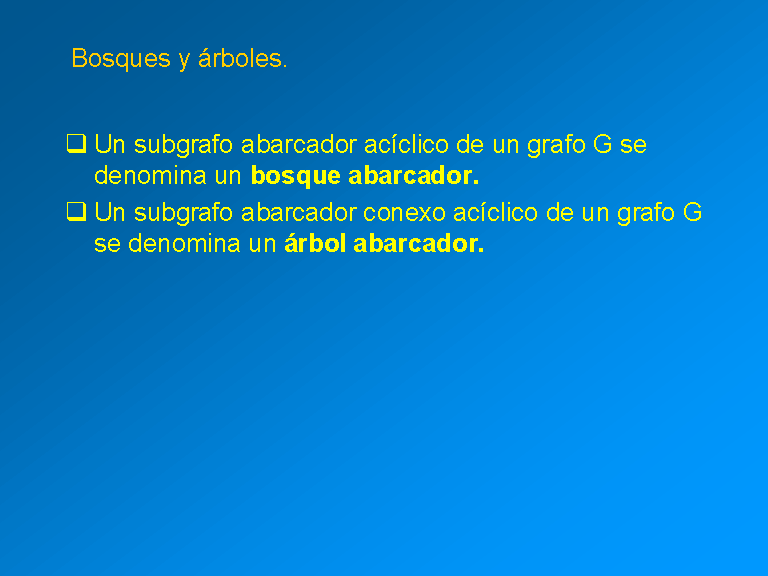 Bosques y árboles.

❑ Un subgrafo abarcador acíclico de un grafo G se denomina un **bosque abarcador.**

❑ Un subgrafo abarcador conexo acíclico de un grafo G se denomina un **árbol abarcador.**